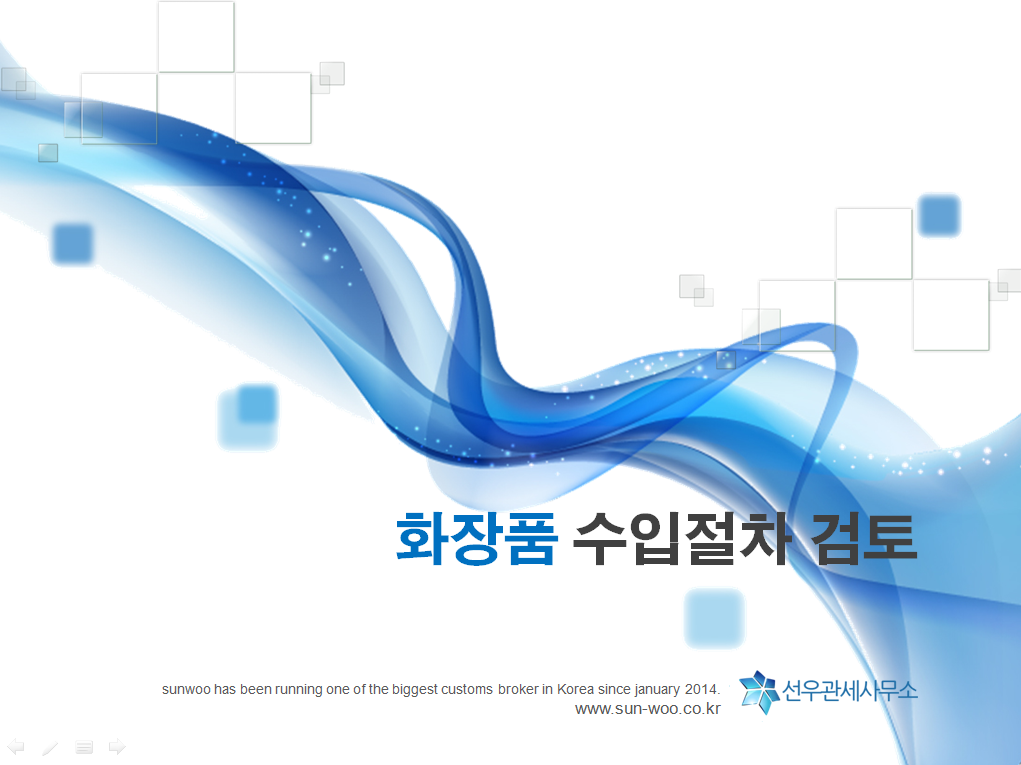 화장품 수입절차 검토

sunwoo has been running one of the biggest customs broker in Korea since january 2014.
www.sun-woo.co.kr

선우관세사무소